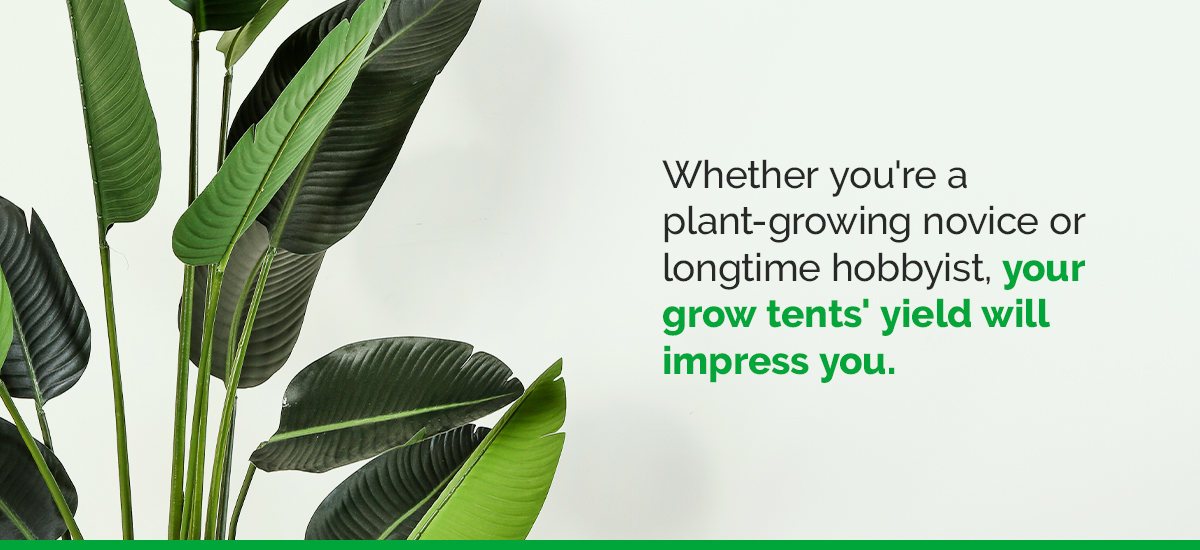 Whether you're a plant-growing novice or longtime hobbyist, your grow tents' yield will impress you.